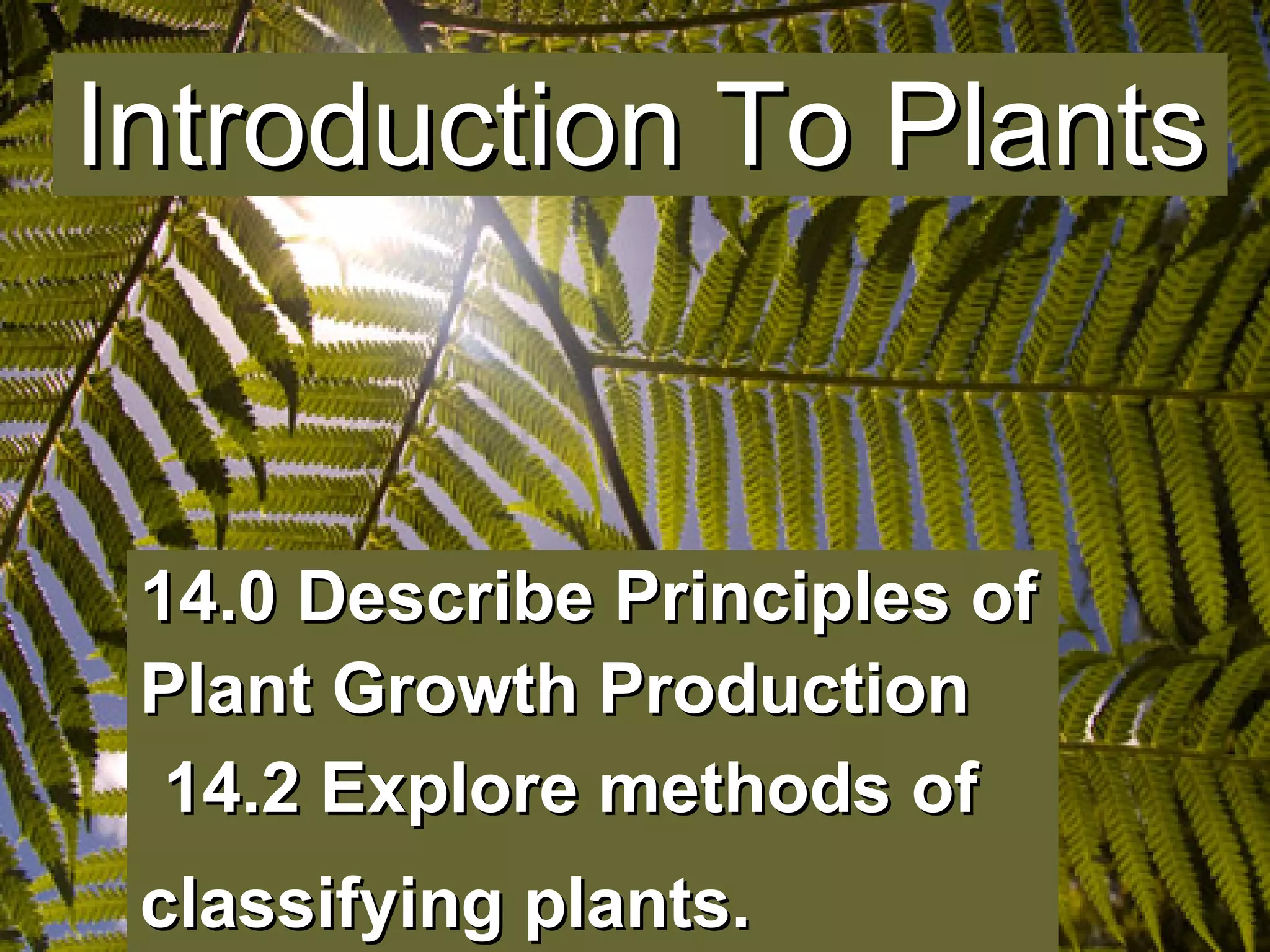 Introduction To Plants

14.0 Describe Principles of Plant Growth Production

14.2 Explore methods of classifying plants.